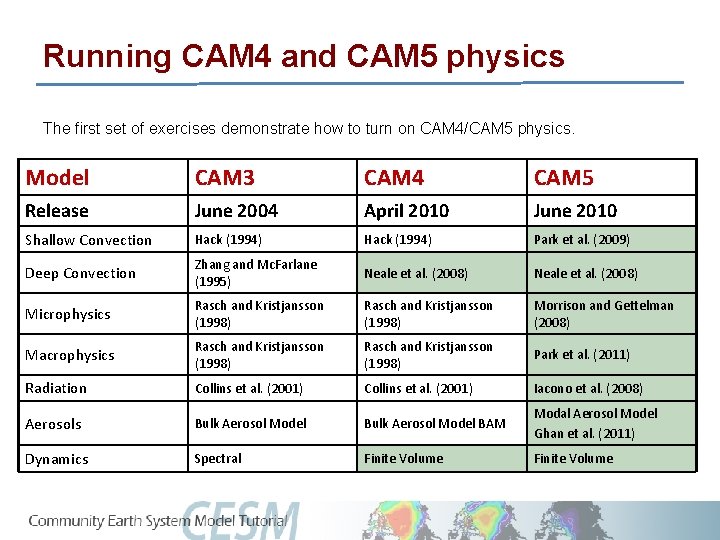 Running CAM4 and CAM5 physics

The first set of exercises demonstrate how to turn on CAM4/CAM5 physics.

| Model | CAM3 | CAM4 | CAM5 |
|---|---|---|---|
| Release | June 2004 | April 2010 | June 2010 |
| Shallow Convection | Hack (1994) | Hack (1994) | Park et al. (2009) |
| Deep Convection | Zhang and McFarlane (1995) | Neale et al. (2008) | Neale et al. (2008) |
| Microphysics | Rasch and Kristjansson (1998) | Rasch and Kristjansson (1998) | Morrison and Gettelman (2008) |
| Macrophysics | Rasch and Kristjansson (1998) | Rasch and Kristjansson (1998) | Park et al. (2011) |
| Radiation | Collins et al. (2001) | Collins et al. (2001) | Iacono et al. (2008) |
| Aerosols | Bulk Aerosol Model | Bulk Aerosol Model BAM | Modal Aerosol Model Ghan et al. (2011) |
| Dynamics | Spectral | Finite Volume | Finite Volume |

Community Earth System Model Tutorial CESM